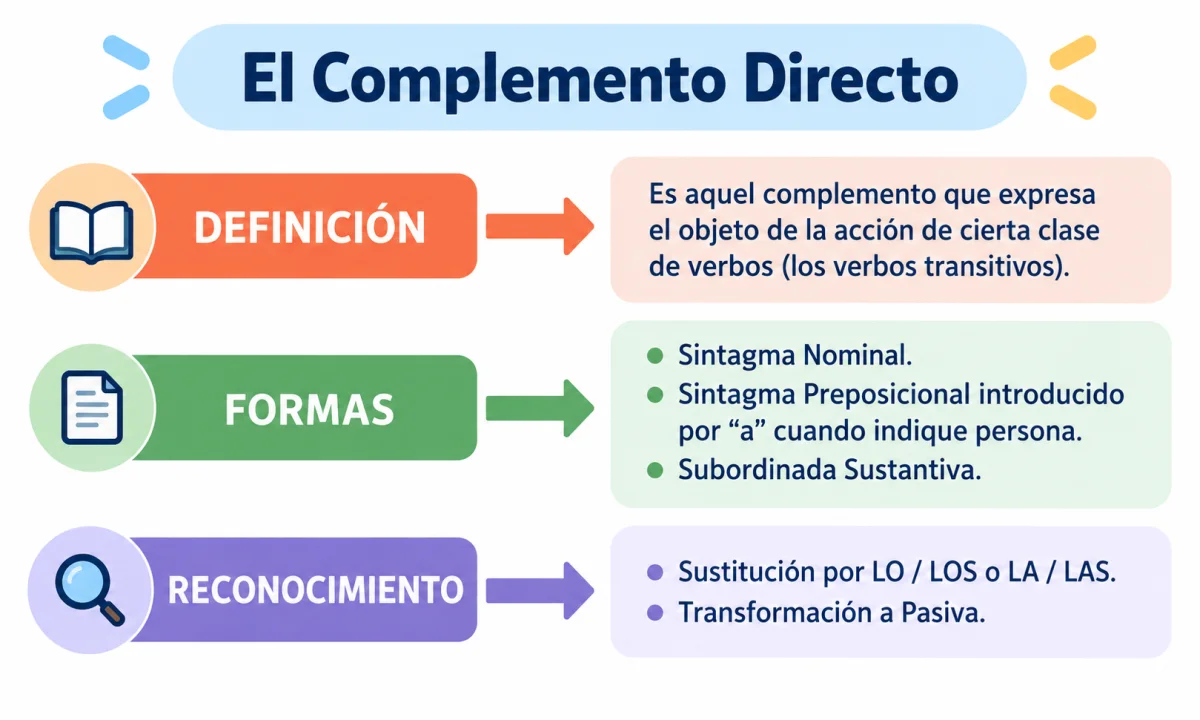 El Complemento Directo

DEFINICIÓN

Es aquel complemento que expresa el objeto de la acción de cierta clase de verbos (los verbos transitivos).

FORMAS

- Sintagma Nominal.
- Sintagma Preposicional introducido por “a” cuando indique persona.
- Subordinada Sustantiva.

RECONOCIMIENTO

- Sustitución por LO / LOS o LA / LAS.
- Transformación a Pasiva.